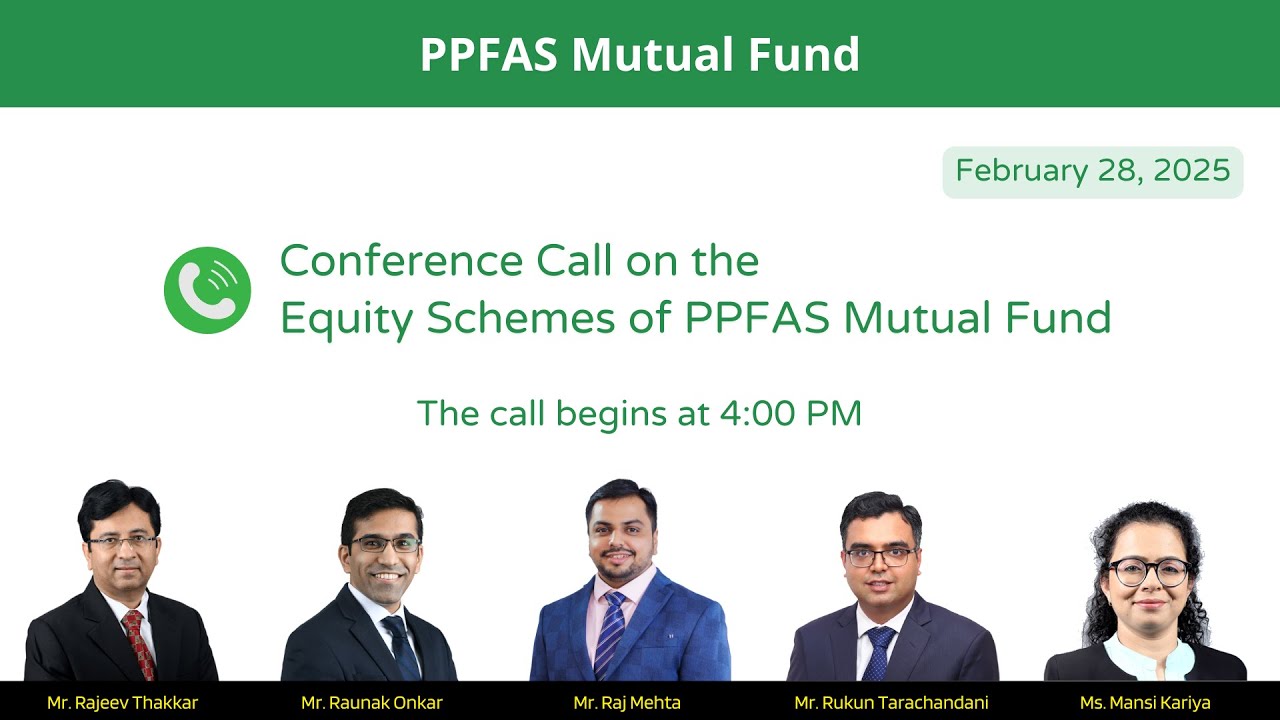 PPFAS Mutual Fund

February 28, 2025

Conference Call on the Equity Schemes of PPFAS Mutual Fund

The call begins at 4:00 PM

Mr. Rajeev Thakkar

Mr. Raunak Onkar

Mr. Raj Mehta

Mr. Rukun Tarachandani

Ms. Mansi Kariya